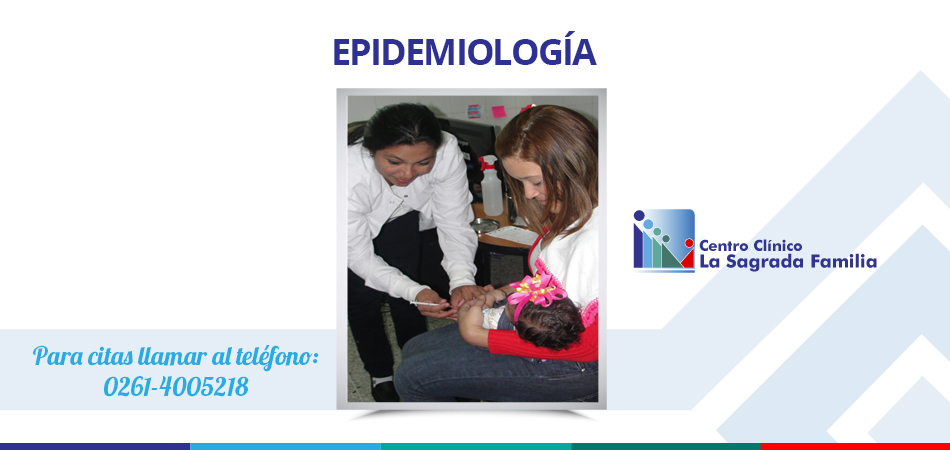 EPIDEMIOLOGÍA

Centro Clínico
La Sagrada Familia

Para citas llamar al teléfono:
0261-4005218